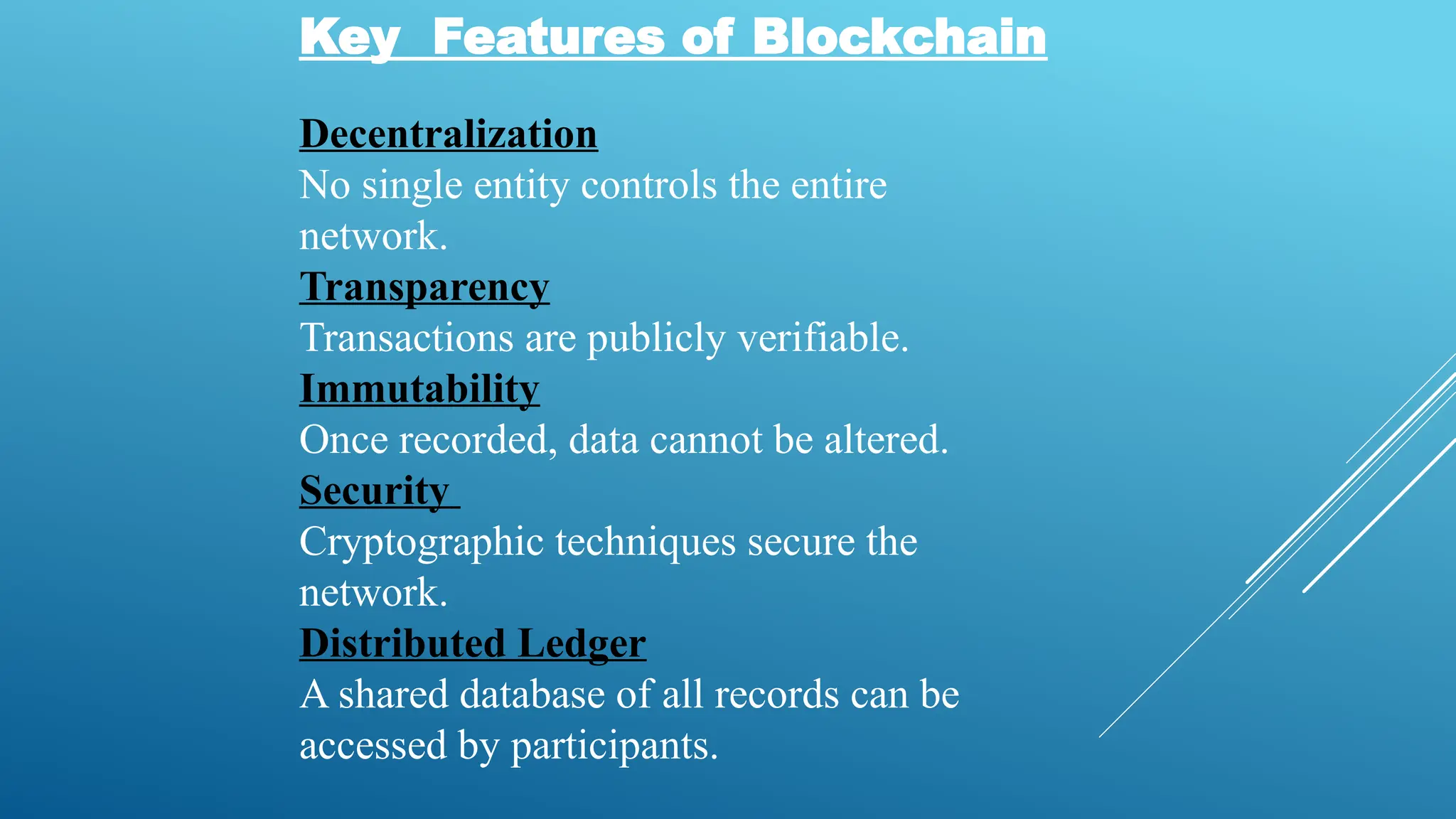 Key Features of Blockchain

Decentralization
No single entity controls the entire network.

Transparency
Transactions are publicly verifiable.

Immutability
Once recorded, data cannot be altered.

Security
Cryptographic techniques secure the network.

Distributed Ledger
A shared database of all records can be accessed by participants.